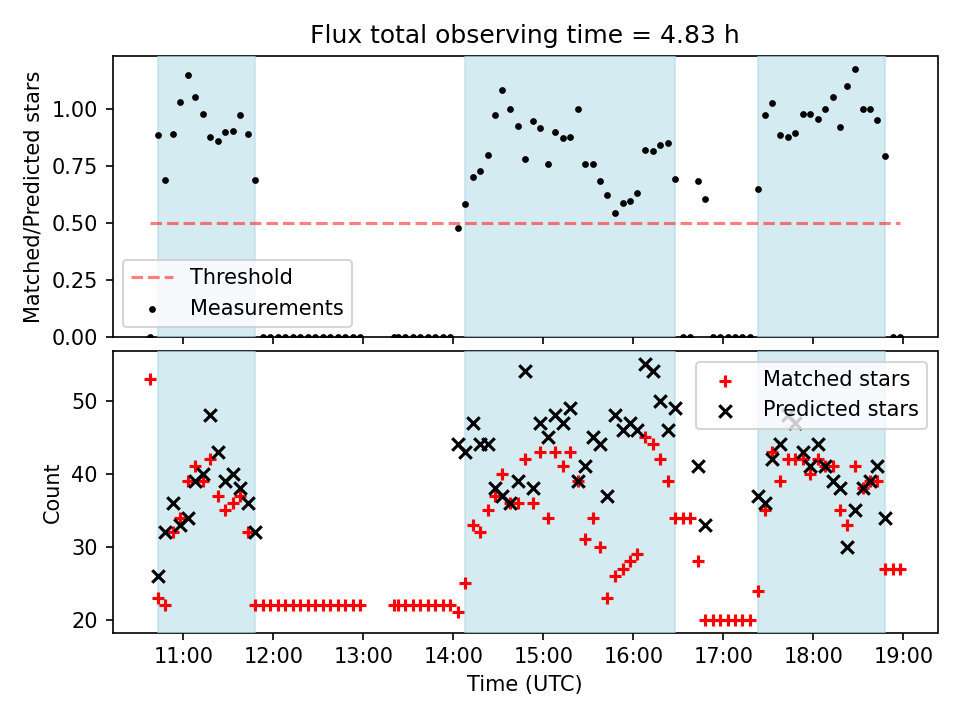 Flux total observing time = 4.83 h

Matched/Predicted stars

1.00
0.75
0.50
0.25
0.00

Threshold
Measurements

Count

50
40
30
20

Matched stars
Predicted stars

11:00
12:00
13:00
14:00
15:00
16:00
17:00
18:00
19:00

Time (UTC)